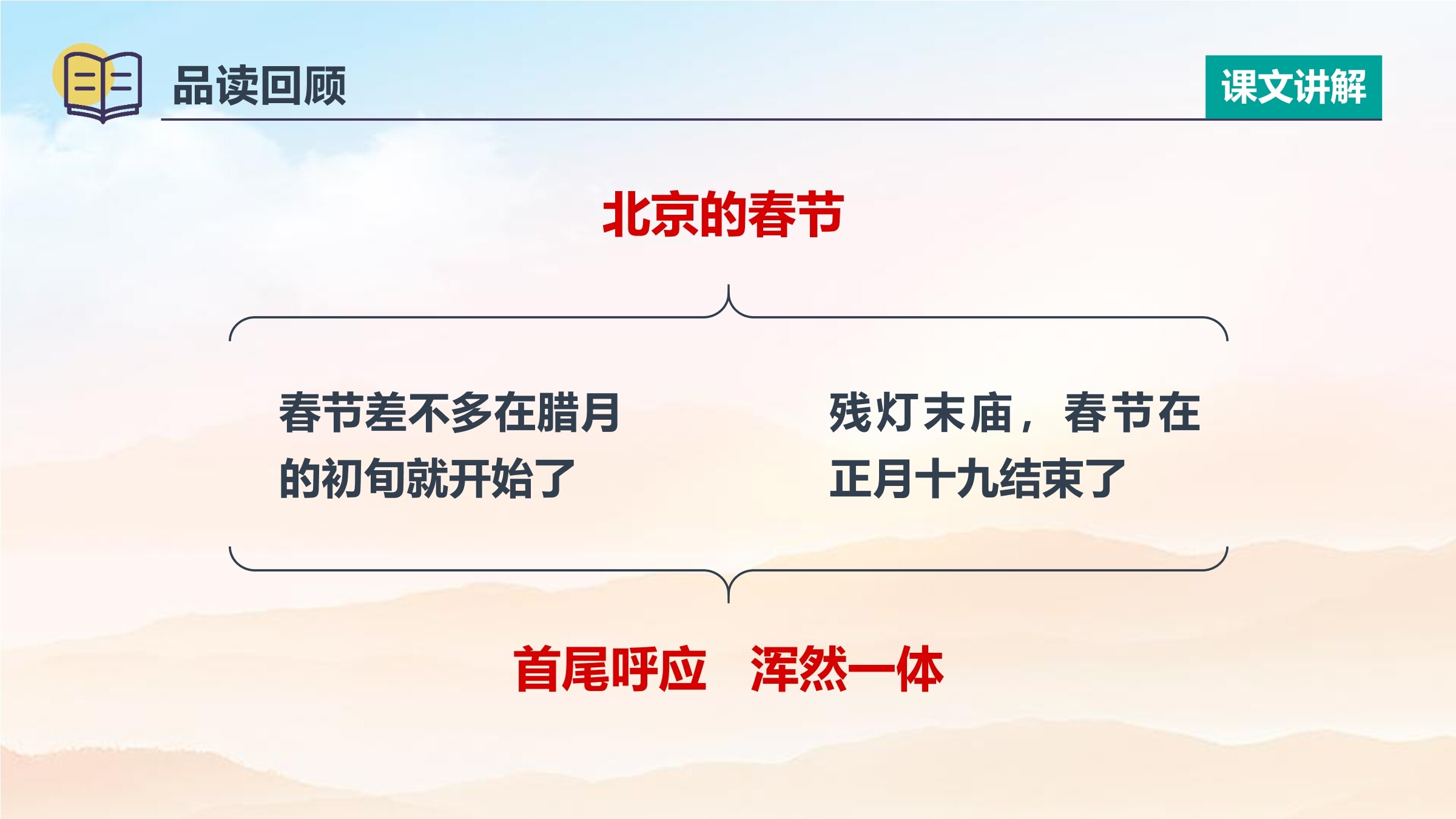 品读回顾

课文讲解

北京的春节

春节差不多在腊月的初旬就开始了

残灯末庙，春节在正月十九结束了

首尾呼应　浑然一体